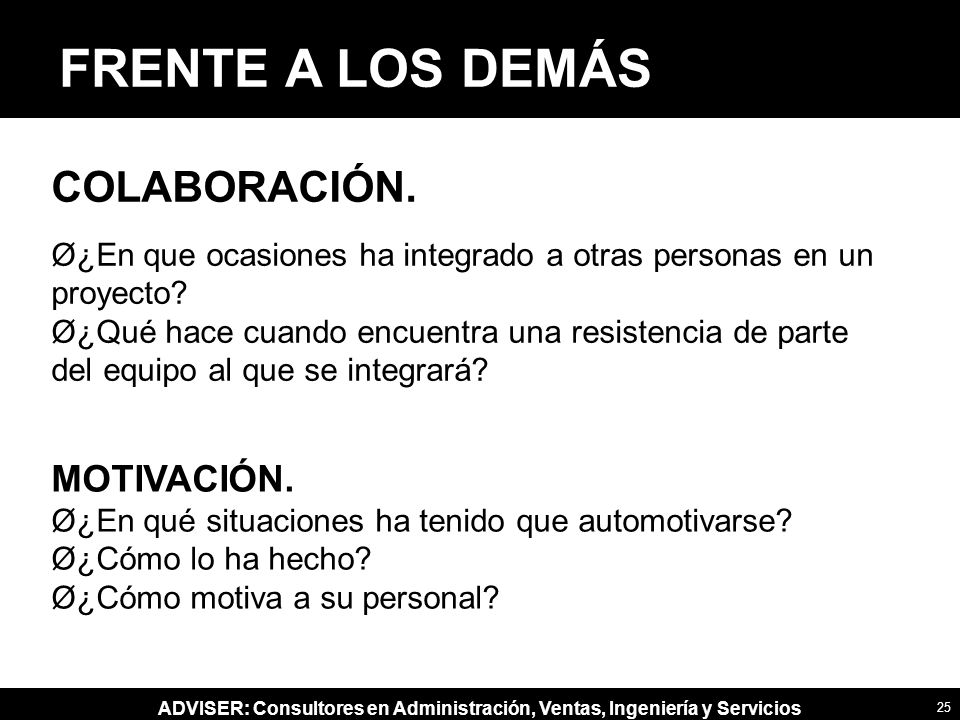 FRENTE A LOS DEMÁS

COLABORACIÓN.

Ø¿En que ocasiones ha integrado a otras personas en un proyecto?
Ø¿Qué hace cuando encuentra una resistencia de parte del equipo al que se integrará?

MOTIVACIÓN.
Ø¿En qué situaciones ha tenido que automotivarse?
Ø¿Cómo lo ha hecho?
Ø¿Cómo motiva a su personal?

ADVISER: Consultores en Administración, Ventas, Ingeniería y Servicios

25